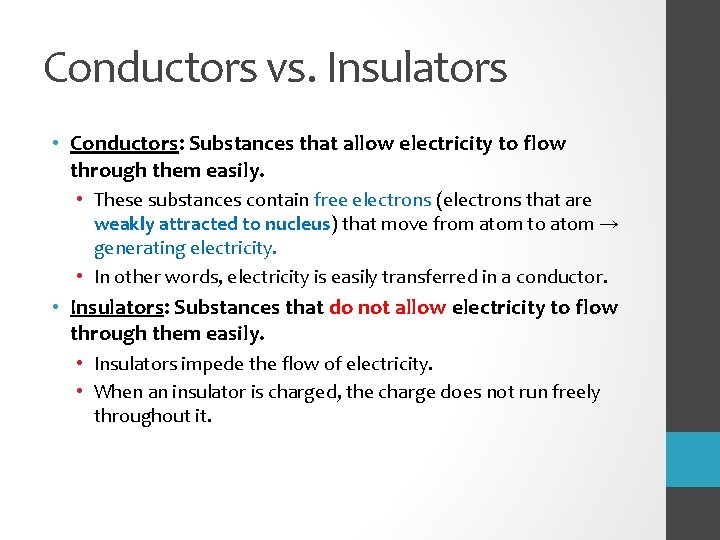 Conductors vs. Insulators

• Conductors: Substances that allow electricity to flow through them easily.
  • These substances contain free electrons (electrons that are weakly attracted to nucleus) that move from atom to atom → generating electricity.
  • In other words, electricity is easily transferred in a conductor.
• Insulators: Substances that do not allow electricity to flow through them easily.
  • Insulators impede the flow of electricity.
  • When an insulator is charged, the charge does not run freely throughout it.